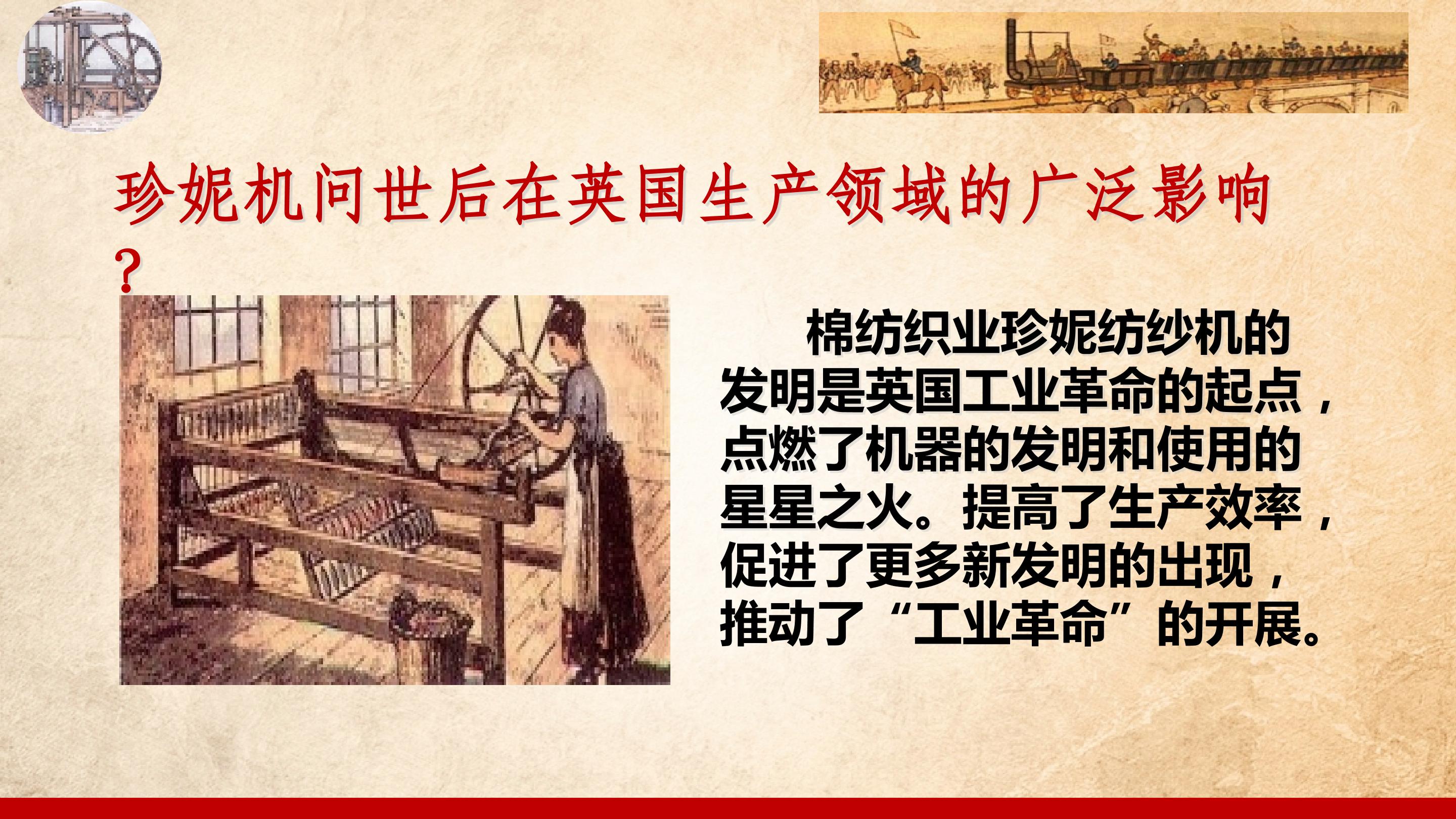 珍妮机问世后在英国生产领域的广泛影响?

棉纺织业珍妮纺纱机的发明是英国工业革命的起点，点燃了机器的发明和使用的星星之火。提高了生产效率，促进了更多新发明的出现，推动了“工业革命”的开展。